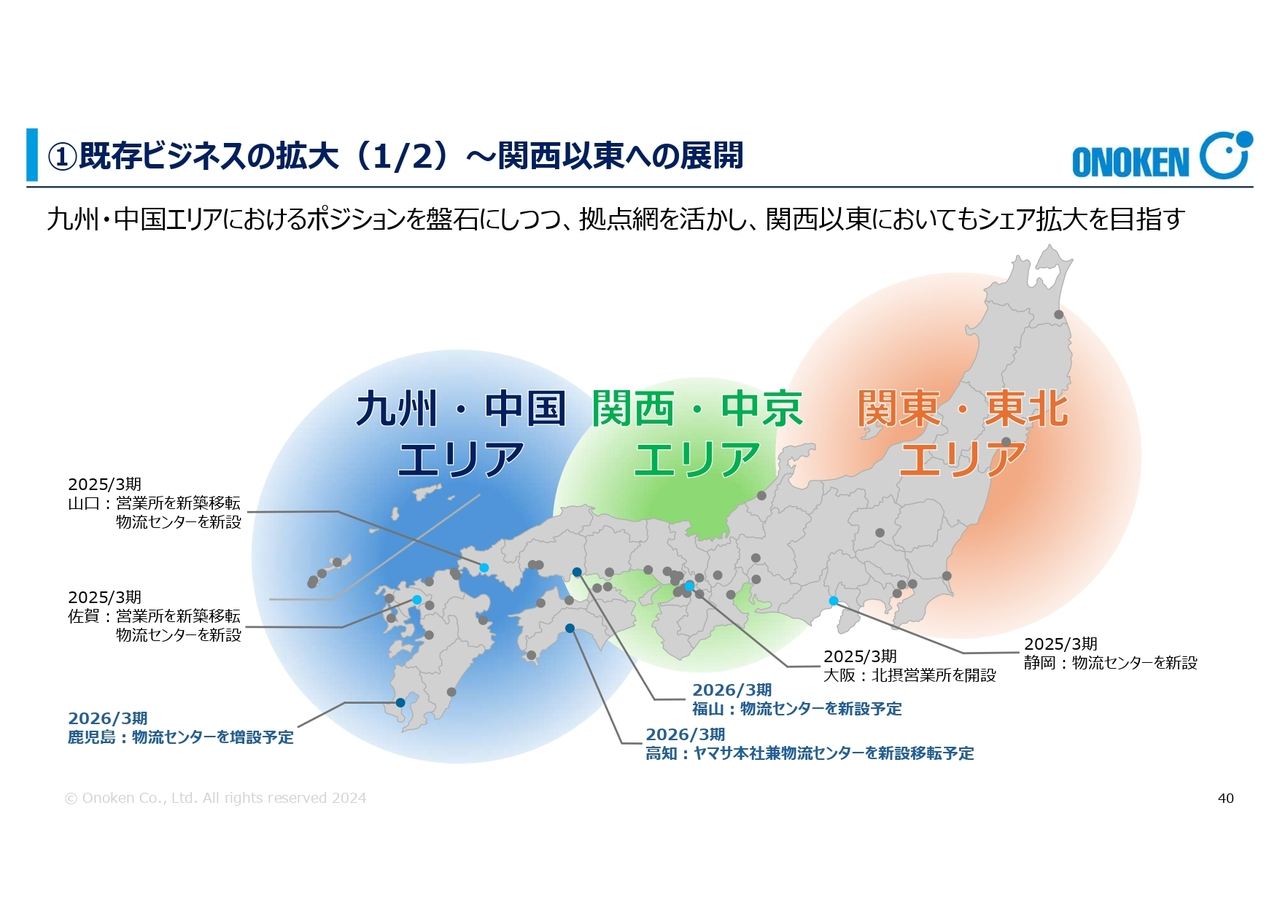 ①既存ビジネスの拡大（1/2）～関西以東への展開

ONOKEN

九州・中国エリアにおけるポジションを盤石にしつつ、拠点網を活かし、関西以東においてもシェア拡大を目指す

九州・中国
エリア

関西・中京
エリア

関東・東北
エリア

2025/3期
山口：営業所を新築移転
物流センターを新設

2025/3期
佐賀：営業所を新築移転
物流センターを新設

2026/3期
鹿児島：物流センターを増設予定

2026/3期
福山：物流センターを新設予定

2026/3期
高知：ヤマサ本社兼物流センターを新設移転予定

2025/3期
大阪：北摂営業所を開設

2025/3期
静岡：物流センターを新設

© Onoken Co., Ltd. All rights reserved 2024

40